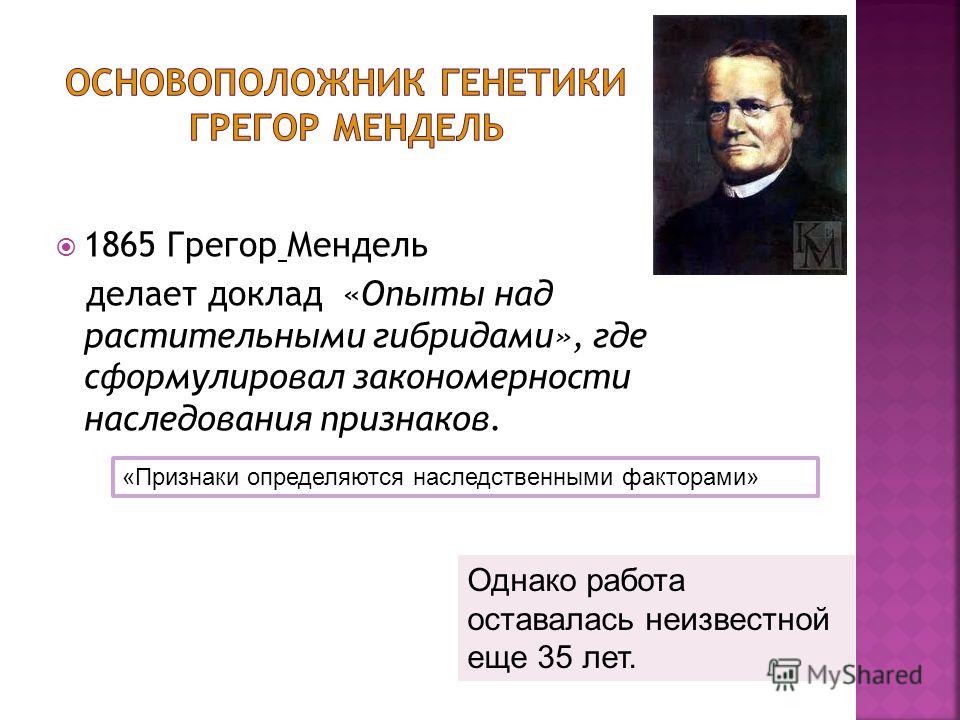 ОСНОВОПОЛОЖНИК ГЕНЕТИКИ ГРЕГОР МЕНДЕЛЬ

КиМ

1865 Грегор Мендель делает доклад «Опыты над растительными гибридами», где сформулировал закономерности наследования признаков.

«Признаки определяются наследственными факторами»

Однако работа оставалась неизвестной еще 35 лет.

MyShared